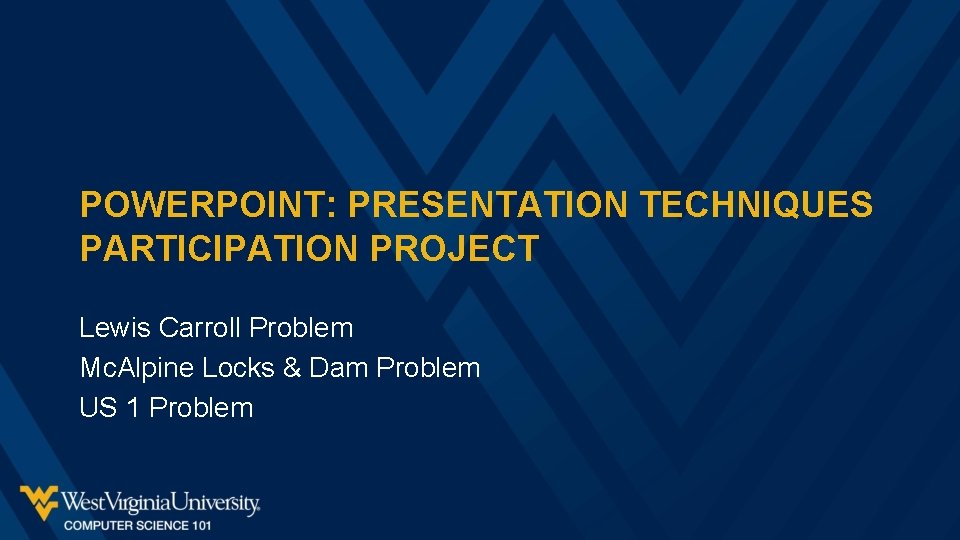 POWERPOINT: PRESENTATION TECHNIQUES PARTICIPATION PROJECT

Lewis Carroll Problem
Mc.Alpine Locks & Dam Problem
US 1 Problem

WestVirginiaUniversity.
COMPUTER SCIENCE 101